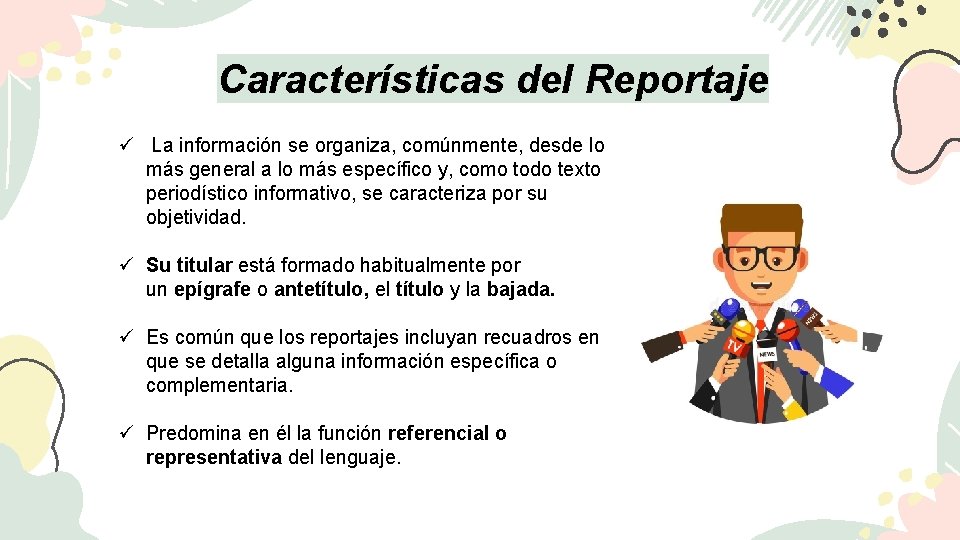 Características del Reportaje

✓ La información se organiza, comúnmente, desde lo más general a lo más específico y, como todo texto periodístico informativo, se caracteriza por su objetividad.

✓ Su titular está formado habitualmente por un epígrafe o antetítulo, el título y la bajada.

✓ Es común que los reportajes incluyan recuadros en que se detalla alguna información específica o complementaria.

✓ Predomina en él la función referencial o representativa del lenguaje.

TV

NEWS

NEWS